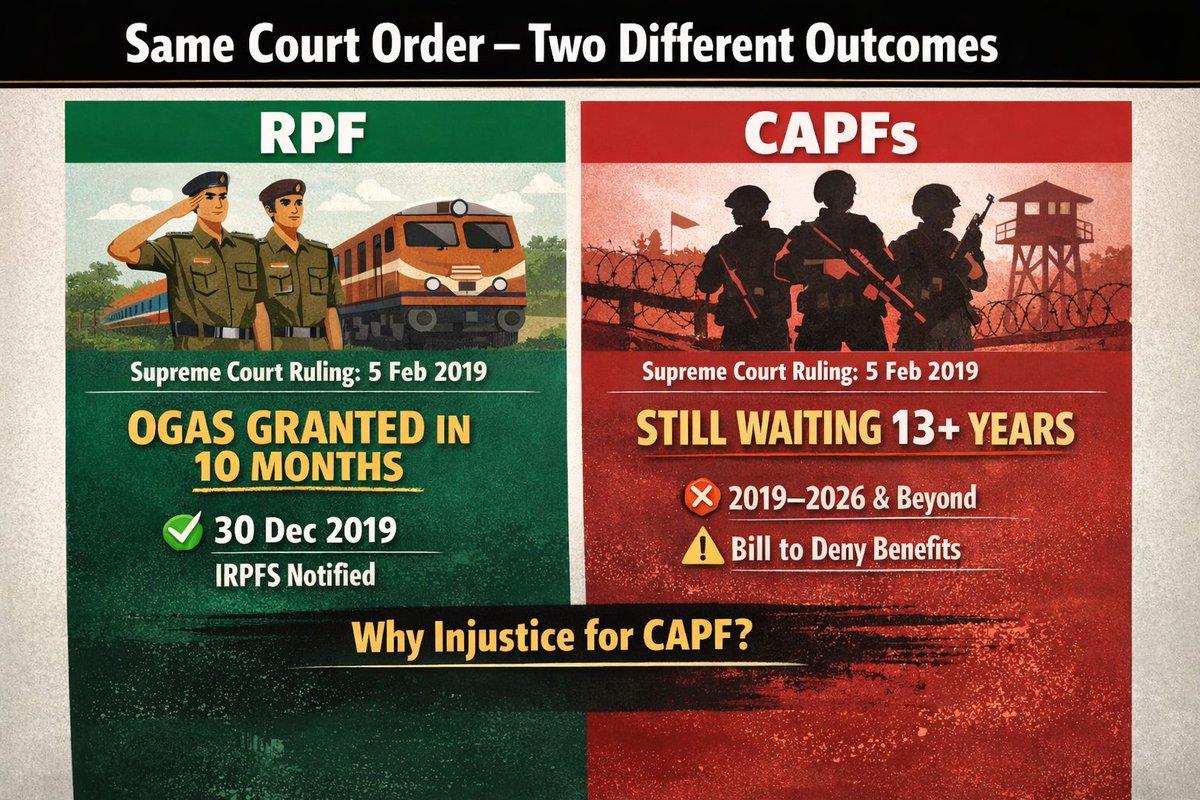 Same Court Order – Two Different Outcomes

RPF

Supreme Court Ruling: 5 Feb 2019

OGAS GRANTED IN 10 MONTHS

30 Dec 2019
IRPFS Notified

CAPFs

Supreme Court Ruling: 5 Feb 2019

STILL WAITING 13+ YEARS

2019–2026 & Beyond

Bill to Deny Benefits

Why Injustice for CAPF?